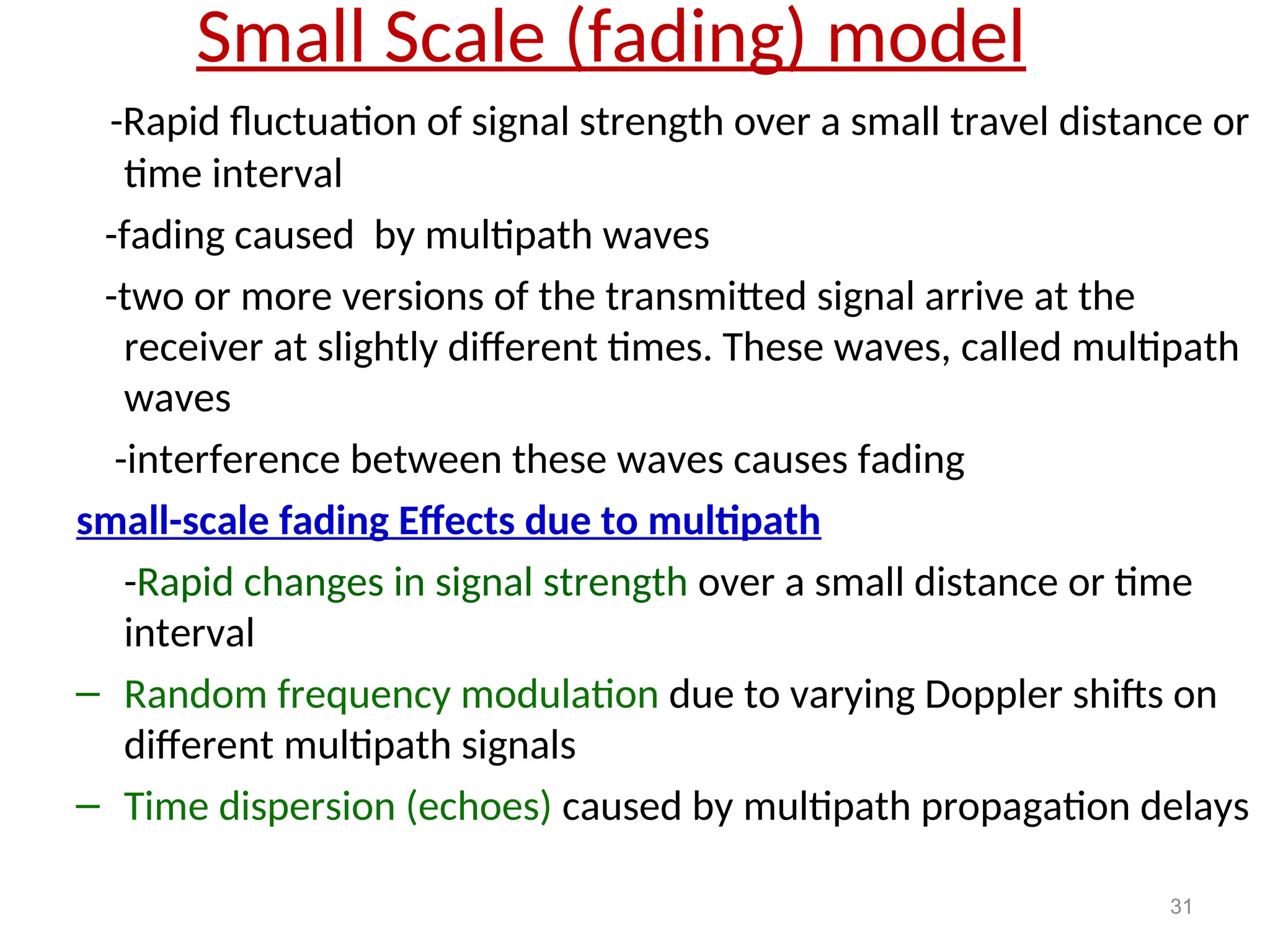 Small Scale (fading) model

-Rapid fluctuation of signal strength over a small travel distance or time interval

-fading caused by multipath waves

-two or more versions of the transmitted signal arrive at the receiver at slightly different times. These waves, called multipath waves

-interference between these waves causes fading

small-scale fading Effects due to multipath

-Rapid changes in signal strength over a small distance or time interval

– Random frequency modulation due to varying Doppler shifts on different multipath signals

– Time dispersion (echoes) caused by multipath propagation delays

31